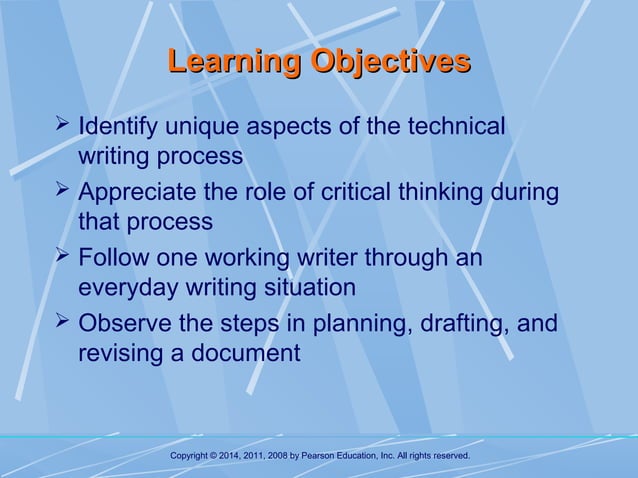 Learning Objectives

➢ Identify unique aspects of the technical writing process

➢ Appreciate the role of critical thinking during that process

➢ Follow one working writer through an everyday writing situation

➢ Observe the steps in planning, drafting, and revising a document

Copyright © 2014, 2011, 2008 by Pearson Education, Inc. All rights reserved.